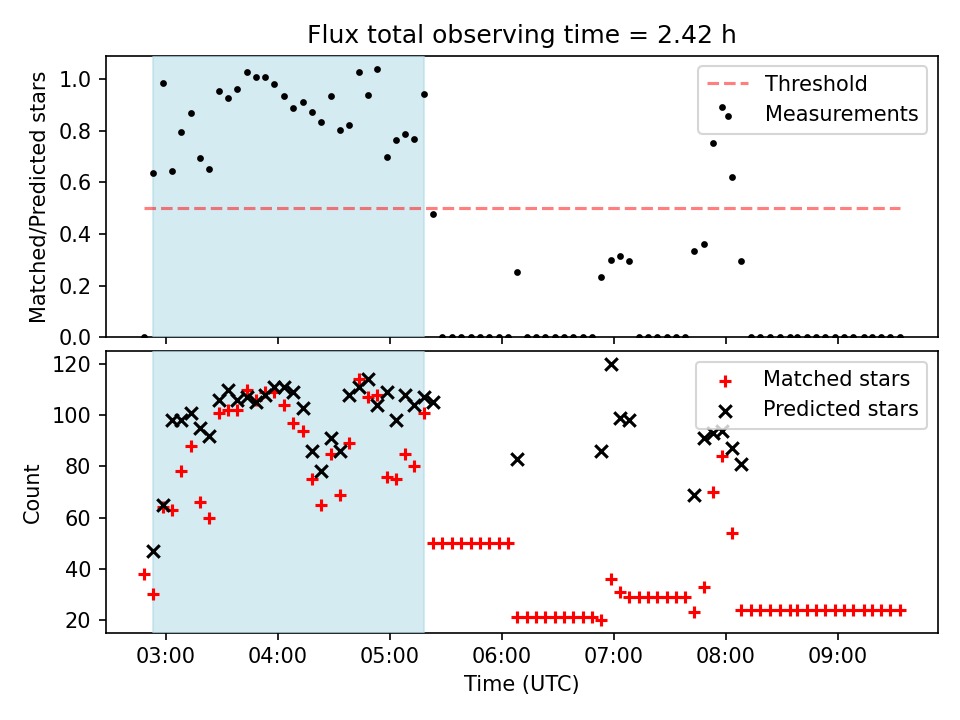 Flux total observing time = 2.42 h

Matched/Predicted stars
1.0
0.8
0.6
0.4
0.2
0.0

Threshold
Measurements

Count
120
100
80
60
40
20

Matched stars
Predicted stars

03:00
04:00
05:00
06:00
07:00
08:00
09:00

Time (UTC)